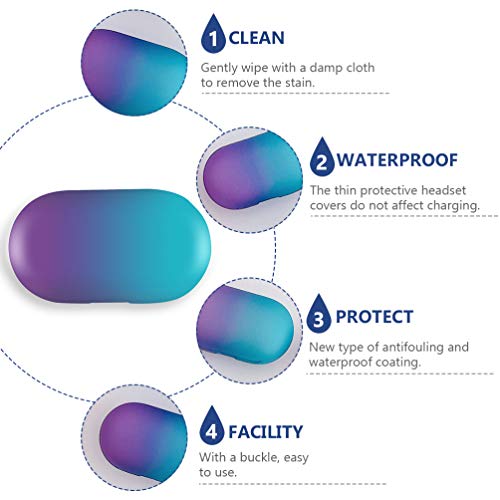 1 CLEAN

Gently wipe with a damp cloth to remove the stain.

2 WATERPROOF

The thin protective headset covers do not affect charging.

3 PROTECT

New type of antifouling and waterproof coating.

4 FACILITY

With a buckle, easy to use.